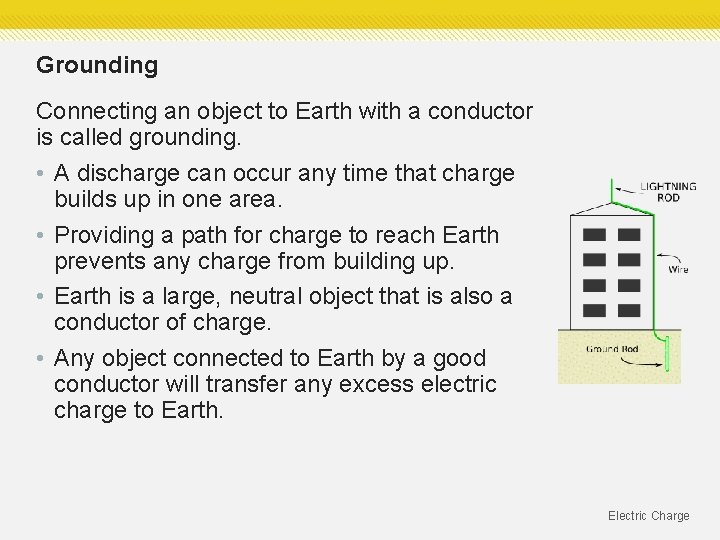 Grounding

Connecting an object to Earth with a conductor is called grounding.

• A discharge can occur any time that charge builds up in one area.

• Providing a path for charge to reach Earth prevents any charge from building up.

• Earth is a large, neutral object that is also a conductor of charge.

• Any object connected to Earth by a good conductor will transfer any excess electric charge to Earth.

LIGHTNING ROD

Wire

Ground Rod

Electric Charge